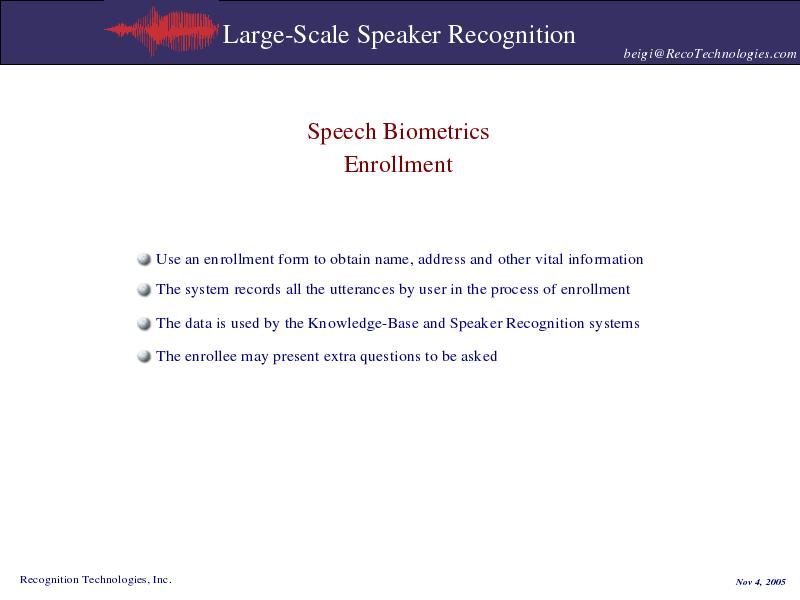 Large-Scale Speaker Recognition

beigi@RecoTechnologies.com

Speech Biometrics
Enrollment

Use an enrollment form to obtain name, address and other vital information

The system records all the utterances by user in the process of enrollment

The data is used by the Knowledge-Base and Speaker Recognition systems

The enrollee may present extra questions to be asked

Recognition Technologies, Inc.

Nov 4, 2005